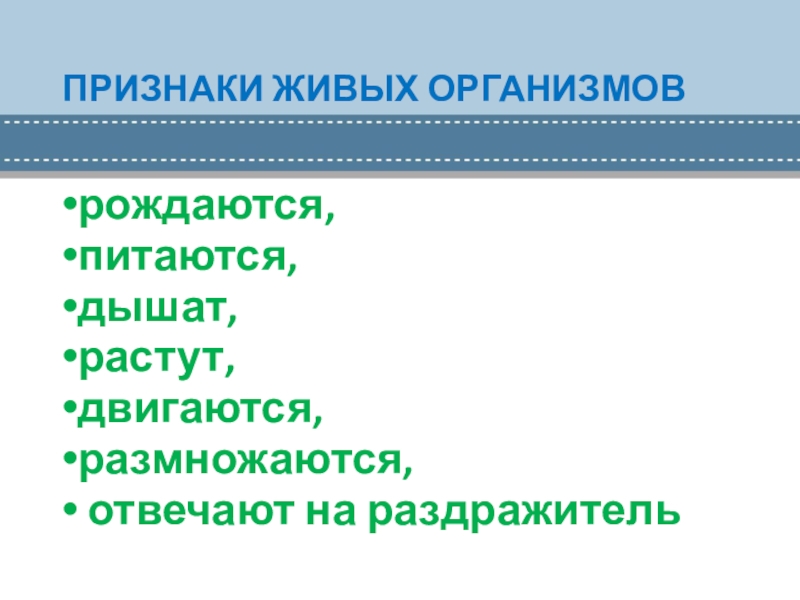 ПРИЗНАКИ ЖИВЫХ ОРГАНИЗМОВ

•рождаются,
•питаются,
•дышат,
•растут,
•двигаются,
•размножаются,
• отвечают на раздражитель